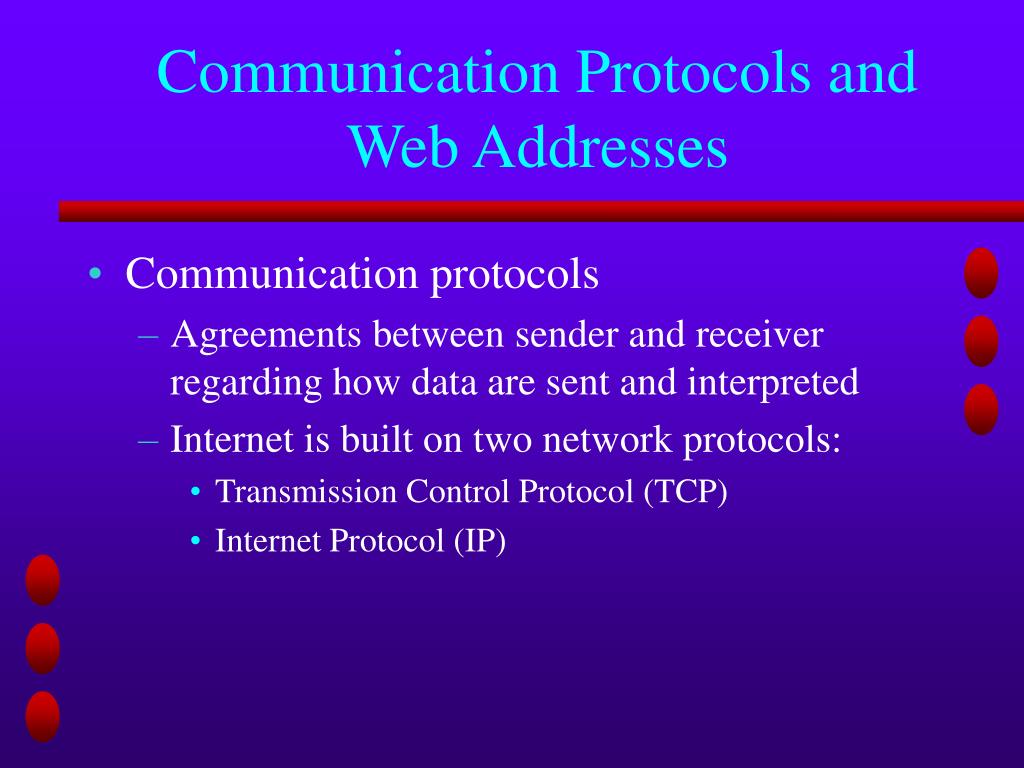 Communication Protocols and Web Addresses

• Communication protocols
– Agreements between sender and receiver regarding how data are sent and interpreted
– Internet is built on two network protocols:
• Transmission Control Protocol (TCP)
• Internet Protocol (IP)